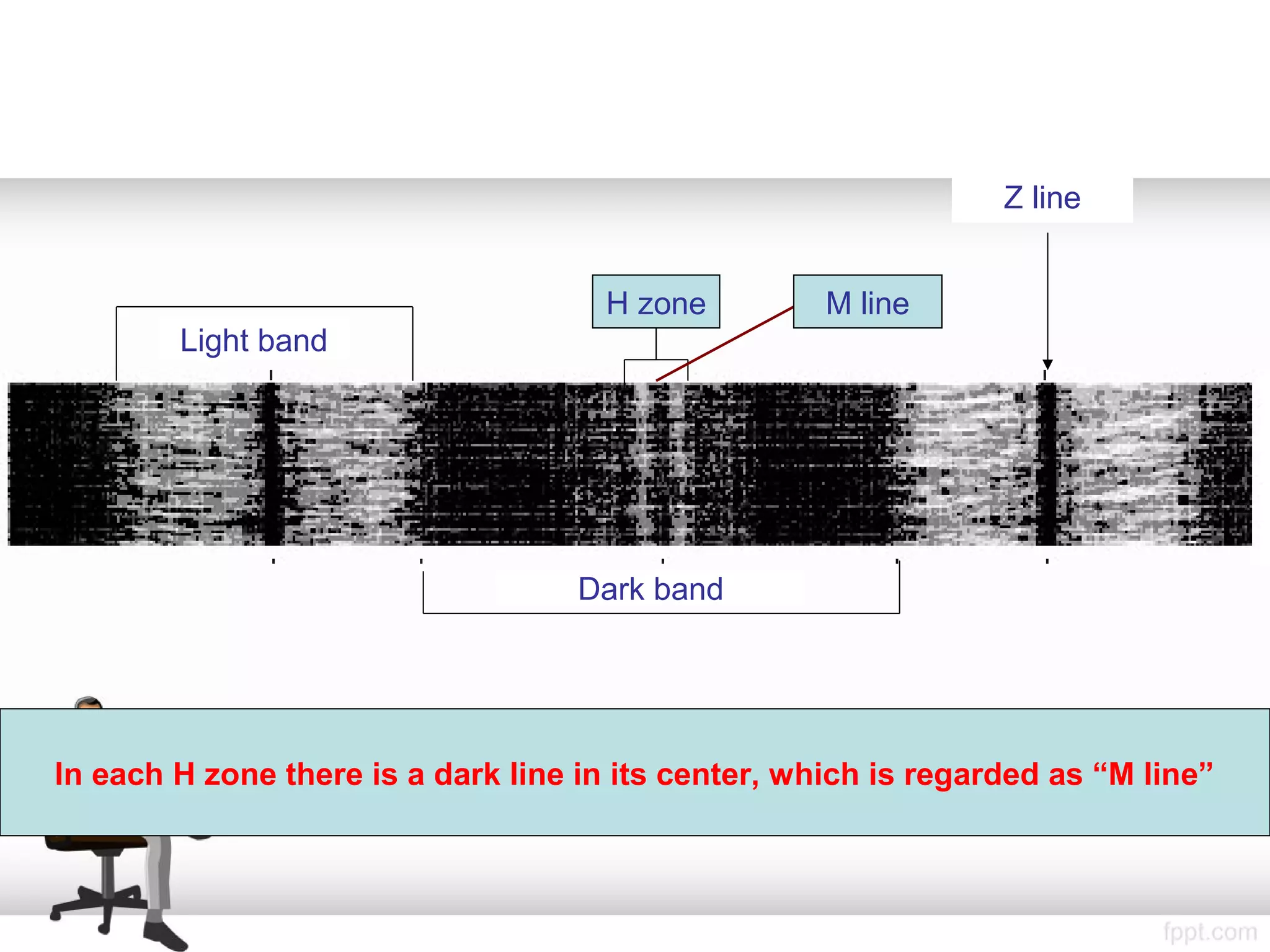 Z line

H zone

M line

Light band

Dark band

In each H zone there is a dark line in its center, which is regarded as “M line”

fppt.com